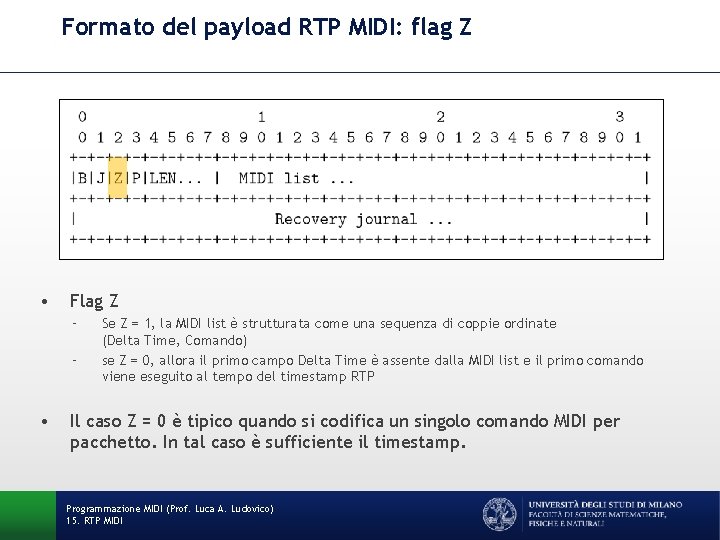 Formato del payload RTP MIDI: flag Z

```
 0                   1                   2                   3
 0 1 2 3 4 5 6 7 8 9 0 1 2 3 4 5 6 7 8 9 0 1 2 3 4 5 6 7 8 9 0 1
+-+-+-+-+-+-+-+-+-+-+-+-+-+-+-+-+-+-+-+-+-+-+-+-+-+-+-+-+-+-+-+-+
|B|J|Z|P|LEN... |  MIDI list ...                                |
+-+-+-+-+-+-+-+-+-+-+-+-+-+-+-+-+-+-+-+-+-+-+-+-+-+-+-+-+-+-+-+-+
|                    Recovery journal ...                       |
+-+-+-+-+-+-+-+-+-+-+-+-+-+-+-+-+-+-+-+-+-+-+-+-+-+-+-+-+-+-+-+-+
```

• Flag Z
– Se Z = 1, la MIDI list è strutturata come una sequenza di coppie ordinate (Delta Time, Comando)
– se Z = 0, allora il primo campo Delta Time è assente dalla MIDI list e il primo comando viene eseguito al tempo del timestamp RTP

• Il caso Z = 0 è tipico quando si codifica un singolo comando MIDI per pacchetto. In tal caso è sufficiente il timestamp.

Programmazione MIDI (Prof. Luca A. Ludovico)
15. RTP MIDI

UNIVERSITÀ DEGLI STUDI DI MILANO
FACOLTÀ DI SCIENZE MATEMATICHE, FISICHE E NATURALI